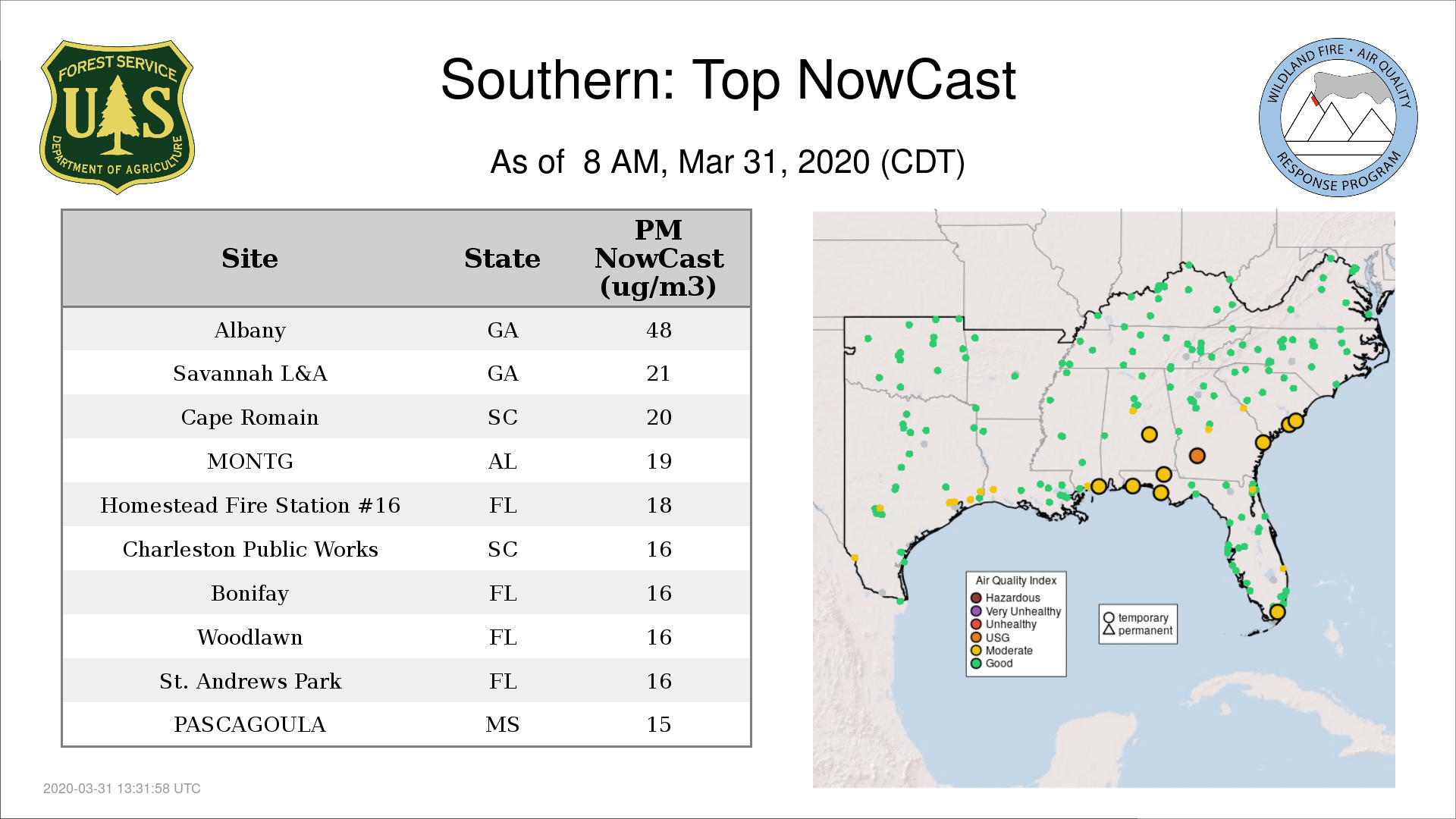 FOREST SERVICE
U S
DEPARTMENT OF AGRICULTURE

Southern: Top NowCast

As of 8 AM, Mar 31, 2020 (CDT)

WILDLAND FIRE • AIR QUALITY
RESPONSE PROGRAM

| Site | State | PM NowCast (ug/m3) |
|---|---|---|
| Albany | GA | 48 |
| Savannah L&A | GA | 21 |
| Cape Romain | SC | 20 |
| MONTG | AL | 19 |
| Homestead Fire Station #16 | FL | 18 |
| Charleston Public Works | SC | 16 |
| Bonifay | FL | 16 |
| Woodlawn | FL | 16 |
| St. Andrews Park | FL | 16 |
| PASCAGOULA | MS | 15 |

Air Quality Index
Hazardous
Very Unhealthy
Unhealthy
USG
Moderate
Good

temporary
permanent

2020-03-31 13:31:58 UTC